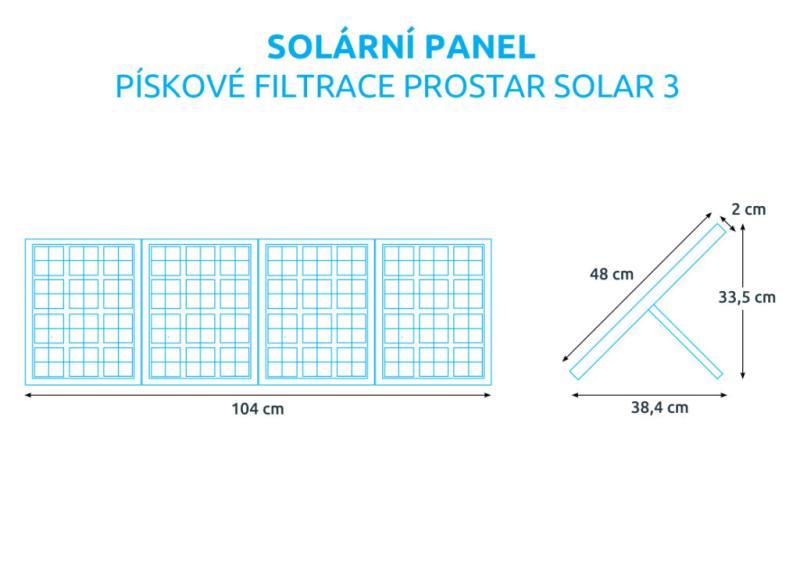 SOLÁRNÍ PANEL
PÍSKOVÉ FILTRACE PROSTAR SOLAR 3

104 cm

2 cm
48 cm
33,5 cm
38,4 cm